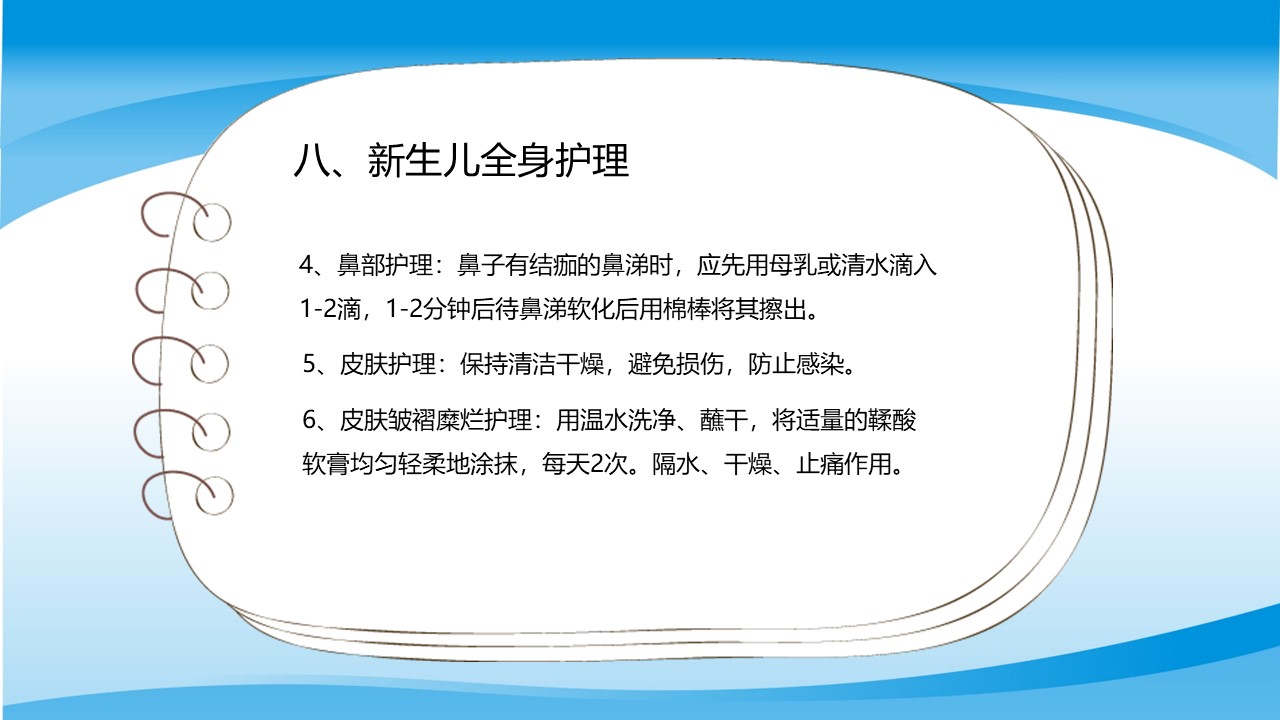 八、新生儿全身护理

4、鼻部护理：鼻子有结痂的鼻涕时，应先用母乳或清水滴入1-2滴，1-2分钟后待鼻涕软化后用棉棒将其擦出。

5、皮肤护理：保持清洁干燥，避免损伤，防止感染。

6、皮肤皱褶糜烂护理：用温水洗净、蘸干，将适量的鞣酸软膏均匀轻柔地涂抹，每天2次。隔水、干燥、止痛作用。